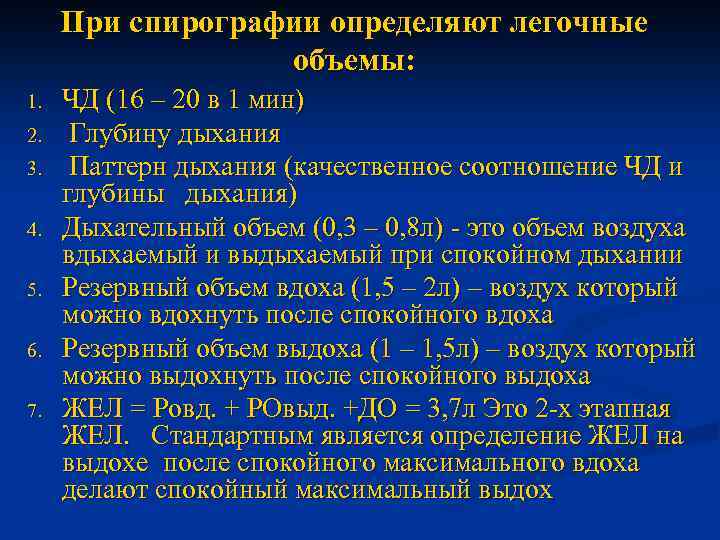 При спирографии определяют легочные объемы:

1. ЧД (16 – 20 в 1 мин)
2. Глубину дыхания
3. Паттерн дыхания (качественное соотношение ЧД и глубины дыхания)
4. Дыхательный объем (0,3 – 0,8л) - это объем воздуха вдыхаемый и выдыхаемый при спокойном дыхании
5. Резервный объем вдоха (1,5 – 2л) – воздух который можно вдохнуть после спокойного вдоха
6. Резервный объем выдоха (1 – 1,5л) – воздух который можно выдохнуть после спокойного выдоха
7. ЖЕЛ = Ровд. + РОвыд. +ДО = 3,7л Это 2-х этапная ЖЕЛ. Стандартным является определение ЖЕЛ на выдохе после спокойного максимального вдоха делают спокойный максимальный выдох